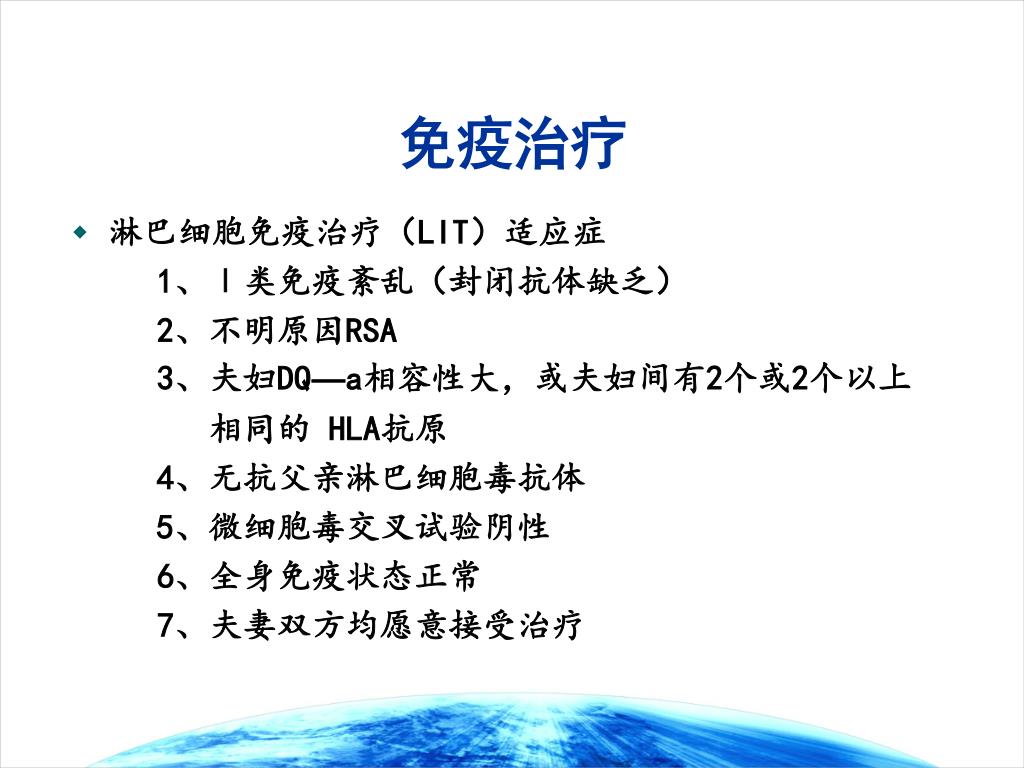 免疫治疗

◆ 淋巴细胞免疫治疗（LIT）适应症

1、Ⅰ类免疫紊乱（封闭抗体缺乏）

2、不明原因RSA

3、夫妇DQ—a相容性大，或夫妇间有2个或2个以上相同的 HLA抗原

4、无抗父亲淋巴细胞毒抗体

5、微细胞毒交叉试验阴性

6、全身免疫状态正常

7、夫妻双方均愿意接受治疗